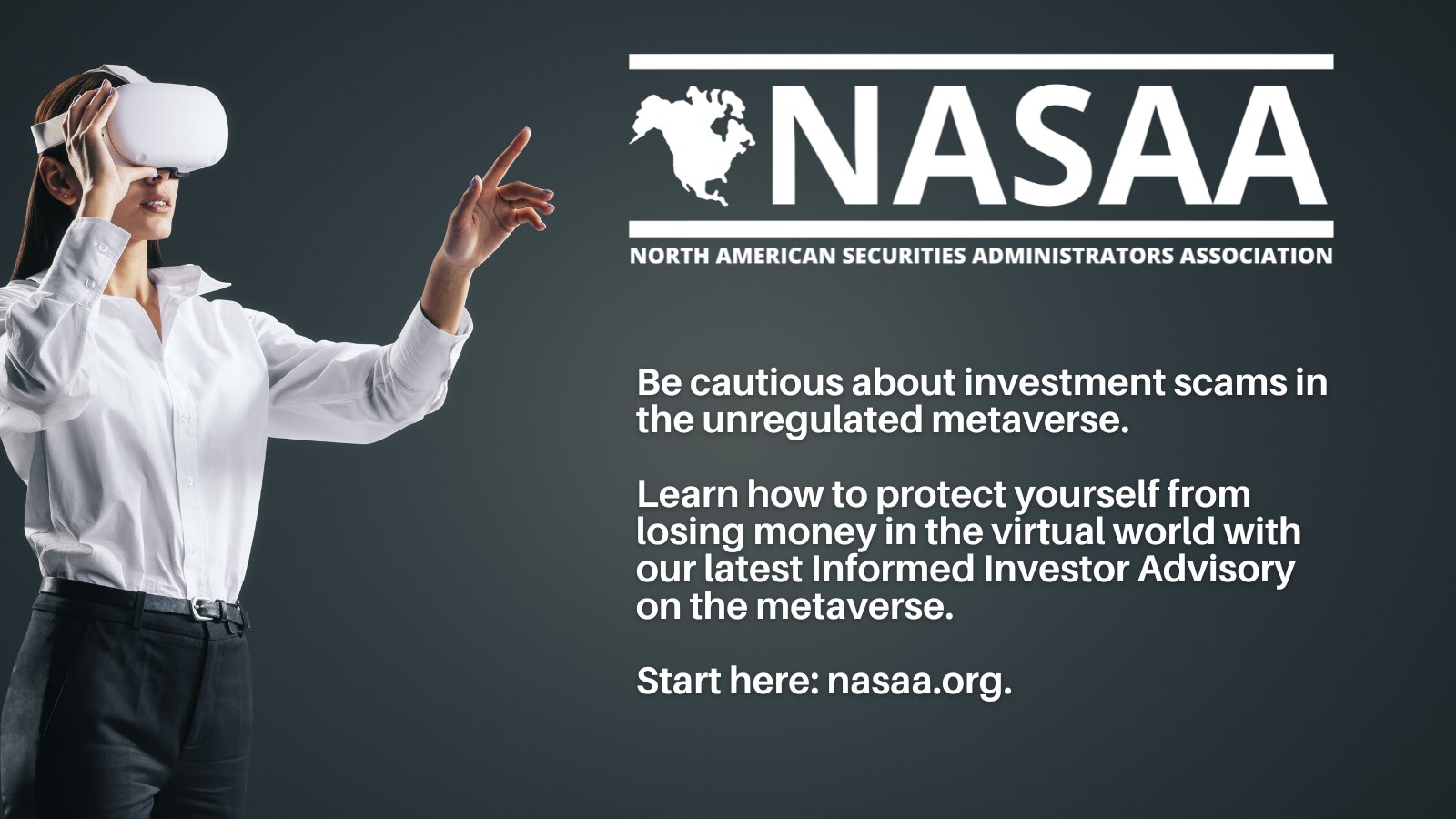 NASAA

NORTH AMERICAN SECURITIES ADMINISTRATORS ASSOCIATION

Be cautious about investment scams in the unregulated metaverse.

Learn how to protect yourself from losing money in the virtual world with our latest Informed Investor Advisory on the metaverse.

Start here: nasaa.org.